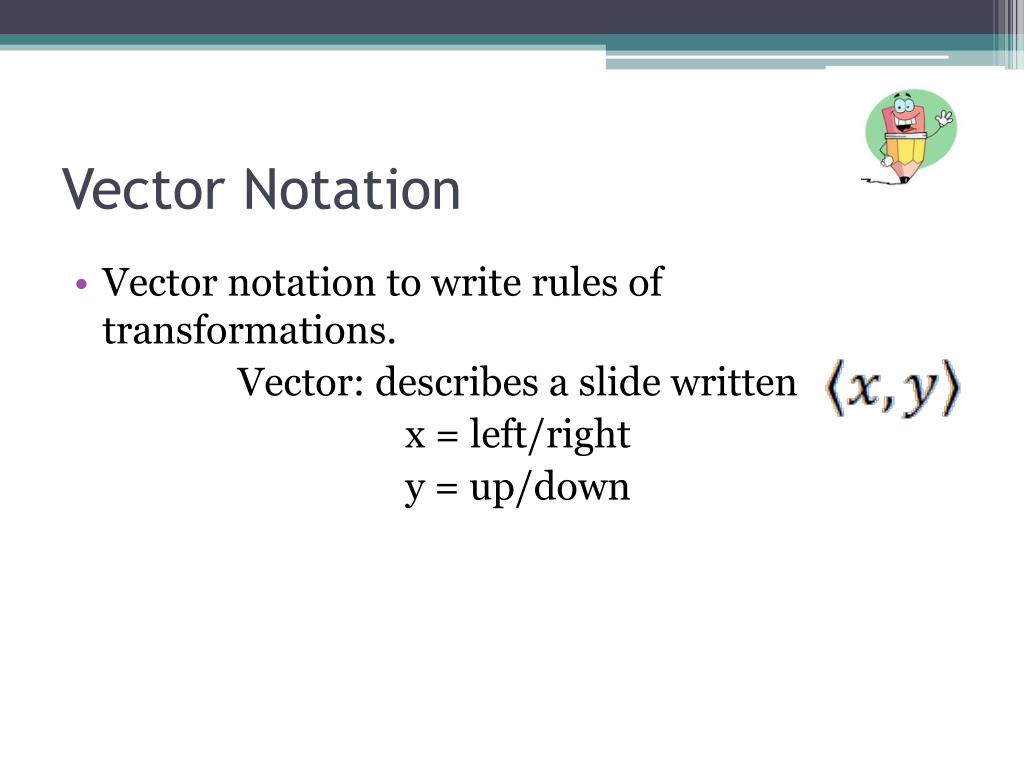 Vector Notation

• Vector notation to write rules of transformations.

Vector: describes a slide written $\langle x, y \rangle$

x = left/right

y = up/down